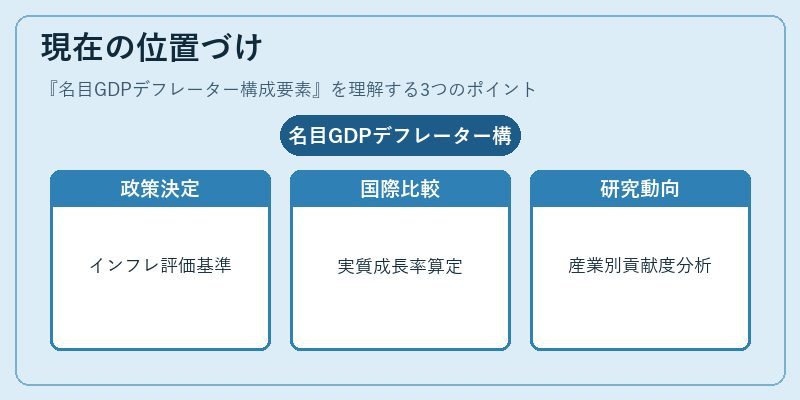 現在の位置づけ

『名目GDPデフレーター構成要素』を理解する3つのポイント

名目GDPデフレーター構

政策決定

インフレ評価基準

国際比較

実質成長率算定

研究動向

産業別貢献度分析